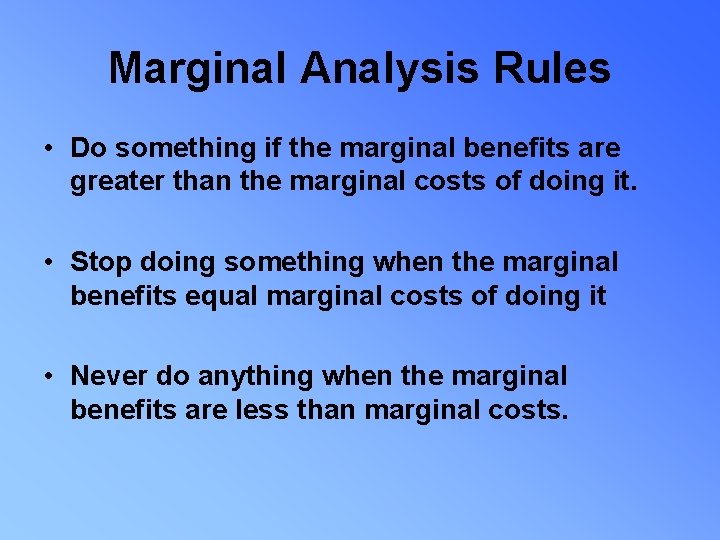 Marginal Analysis Rules

• Do something if the marginal benefits are greater than the marginal costs of doing it.

• Stop doing something when the marginal benefits equal marginal costs of doing it

• Never do anything when the marginal benefits are less than marginal costs.